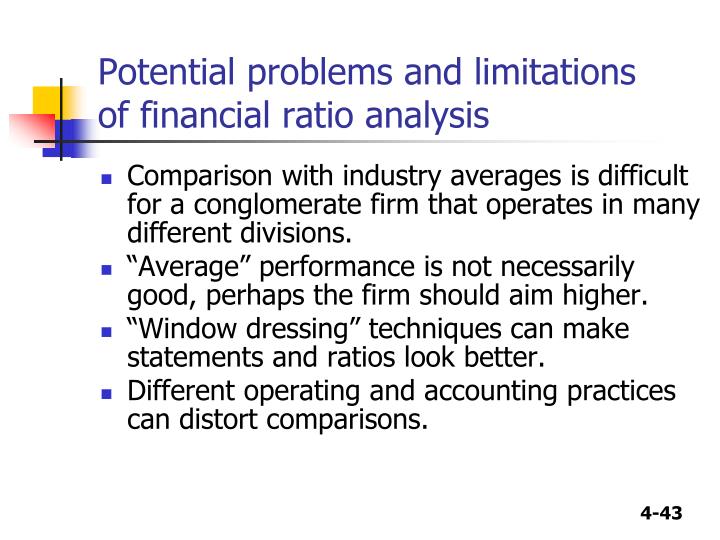 Potential problems and limitations of financial ratio analysis

- Comparison with industry averages is difficult for a conglomerate firm that operates in many different divisions.
- “Average” performance is not necessarily good, perhaps the firm should aim higher.
- “Window dressing” techniques can make statements and ratios look better.
- Different operating and accounting practices can distort comparisons.

4-43